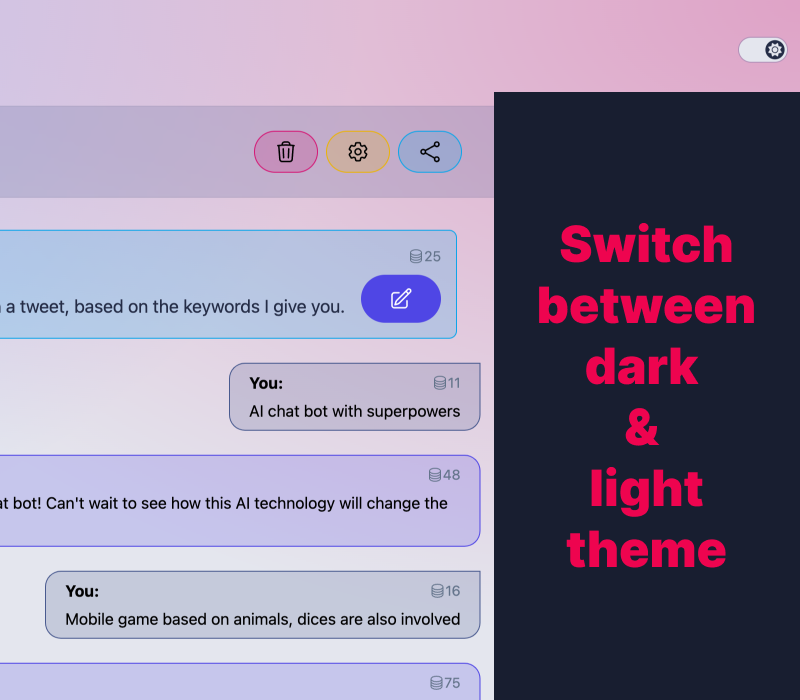 25

a tweet, based on the keywords I give you.

You:
11
AI chat bot with superpowers

48
at bot! Can't wait to see how this AI technology will change the

You:
16
Mobile game based on animals, dices are also involved

75

Switch between dark & light theme